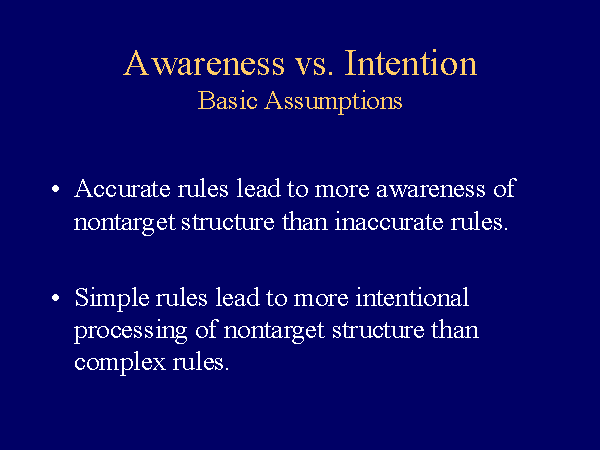 Awareness vs. Intention
Basic Assumptions

• Accurate rules lead to more awareness of nontarget structure than inaccurate rules.

• Simple rules lead to more intentional processing of nontarget structure than complex rules.